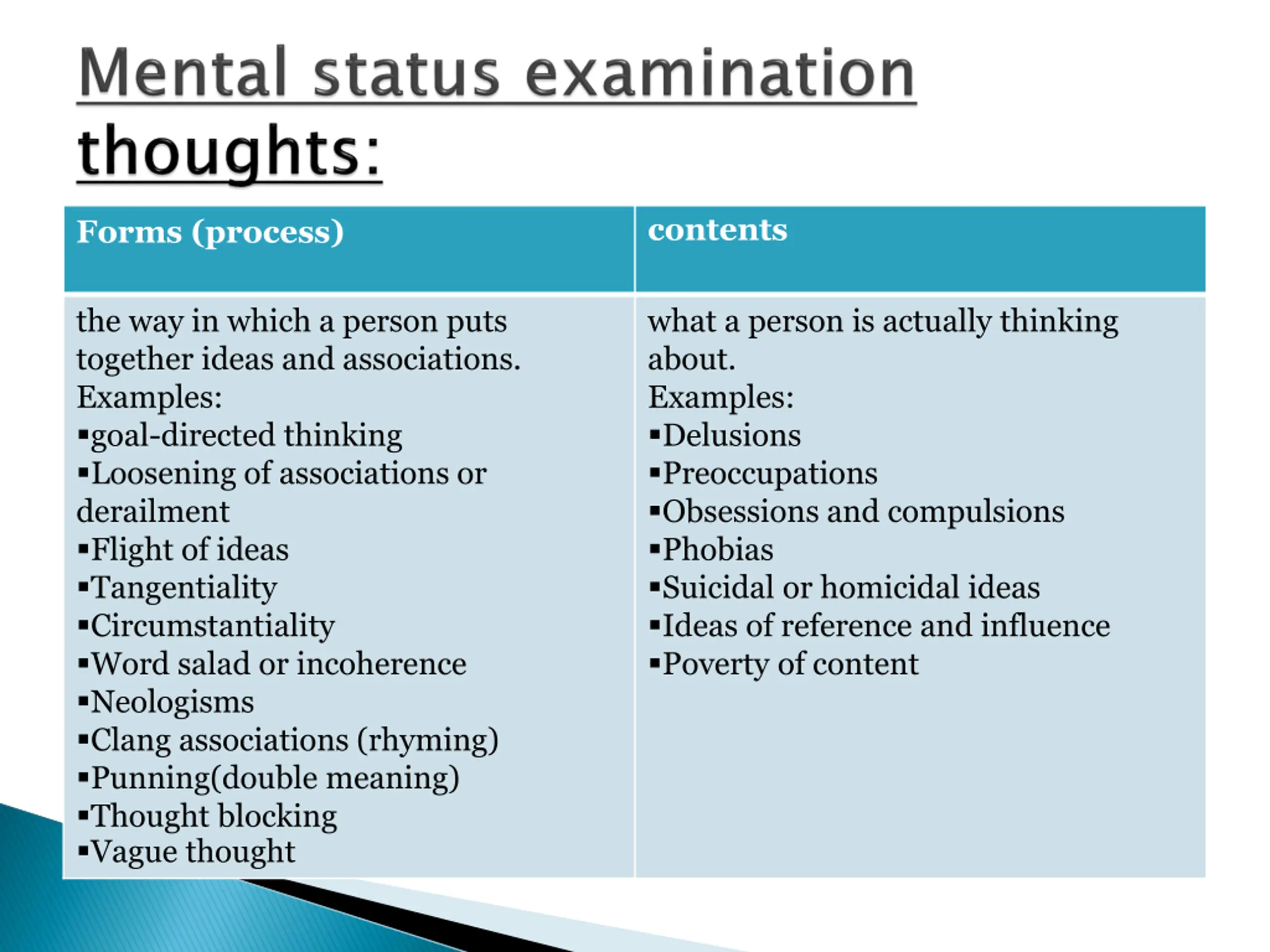 Mental status examination thoughts:

| Forms (process) | contents |
|---|---|
| the way in which a person puts together ideas and associations.<br>Examples:<br>▪goal-directed thinking<br>▪Loosening of associations or derailment<br>▪Flight of ideas<br>▪Tangentiality<br>▪Circumstantiality<br>▪Word salad or incoherence<br>▪Neologisms<br>▪Clang associations (rhyming)<br>▪Punning(double meaning)<br>▪Thought blocking<br>▪Vague thought | what a person is actually thinking about.<br>Examples:<br>▪Delusions<br>▪Preoccupations<br>▪Obsessions and compulsions<br>▪Phobias<br>▪Suicidal or homicidal ideas<br>▪Ideas of reference and influence<br>▪Poverty of content |